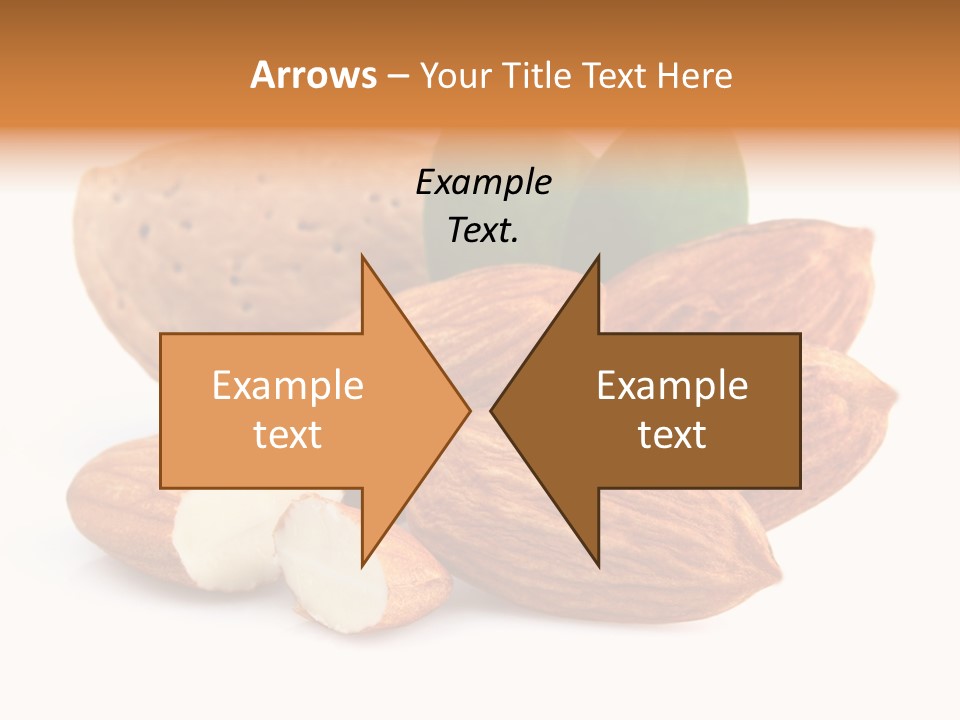 Arrows – Your Title Text Here

Example Text.

Example text

Example text